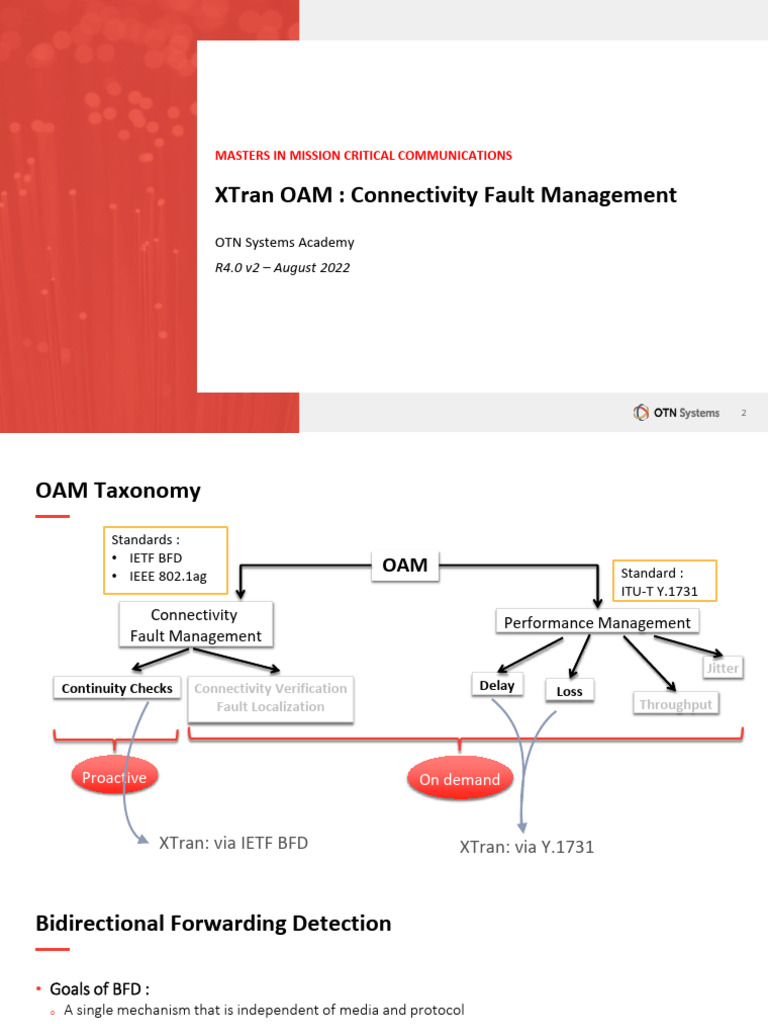 MASTERS IN MISSION CRITICAL COMMUNICATIONS

XTran OAM : Connectivity Fault Management

OTN Systems Academy

R4.0 v2 – August 2022

OTN Systems 2

OAM Taxonomy

Standards :
• IETF BFD
• IEEE 802.1ag

OAM

Standard :
ITU-T Y.1731

Connectivity Fault Management

Performance Management

Continuity Checks

Connectivity Verification Fault Localization

Delay

Loss

Throughput

Jitter

Proactive

On demand

XTran: via IETF BFD

XTran: via Y.1731

Bidirectional Forwarding Detection

• Goals of BFD :
◦ A single mechanism that is independent of media and protocol